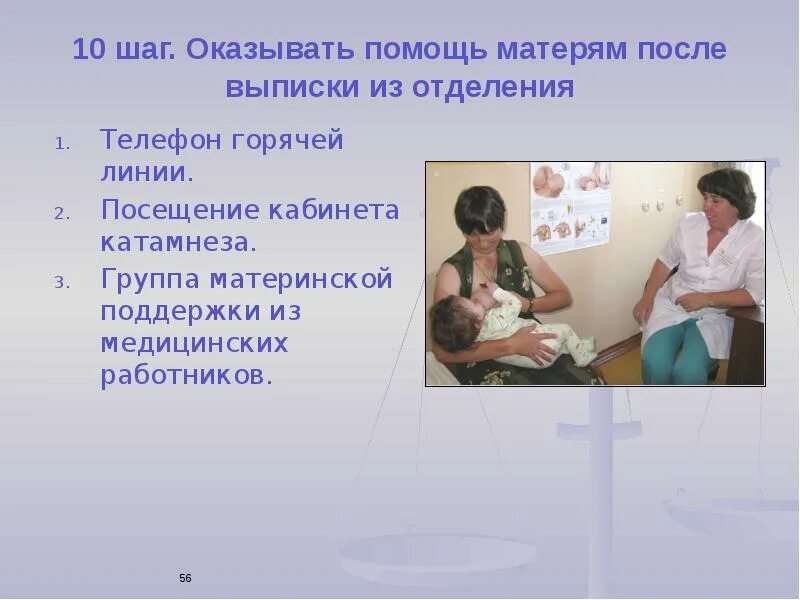 10 шаг. Оказывать помощь матерям после выписки из отделения

1. Телефон горячей линии.
2. Посещение кабинета катамнеза.
3. Группа материнской поддержки из медицинских работников.

56